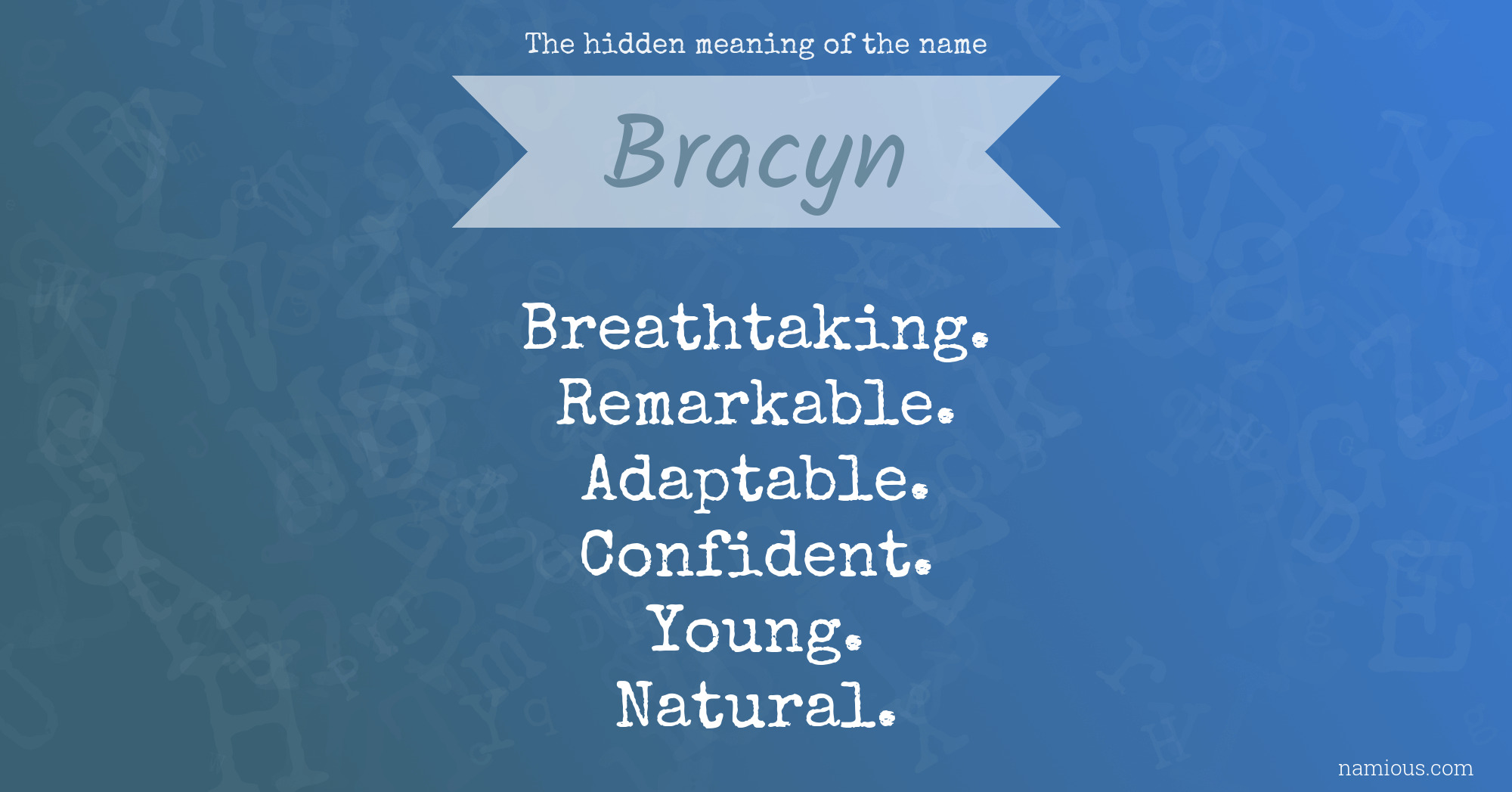 The hidden meaning of the name

Bracyn

Breathtaking.
Remarkable.
Adaptable.
Confident.
Young.
Natural.

namious.com